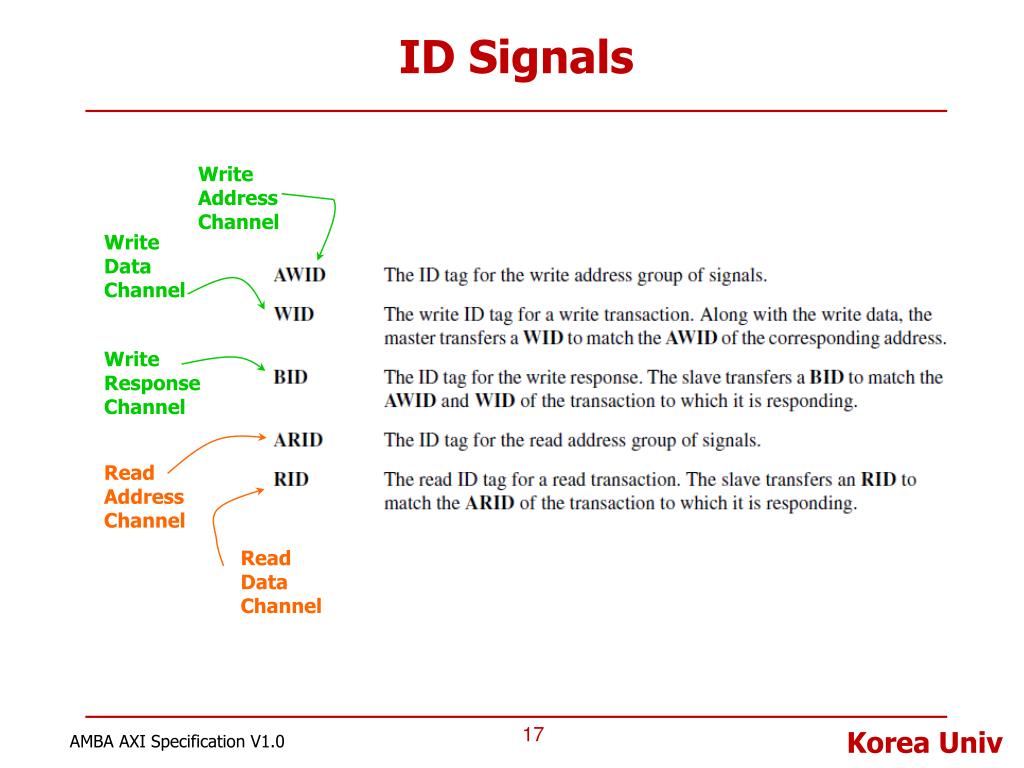 ID Signals

Write
Address
Channel

Write
Data
Channel

Write
Response
Channel

Read
Address
Channel

Read
Data
Channel

AWID The ID tag for the write address group of signals.

WID The write ID tag for a write transaction. Along with the write data, the master transfers a WID to match the AWID of the corresponding address.

BID The ID tag for the write response. The slave transfers a BID to match the AWID and WID of the transaction to which it is responding.

ARID The ID tag for the read address group of signals.

RID The read ID tag for a read transaction. The slave transfers an RID to match the ARID of the transaction to which it is responding.

AMBA AXI Specification V1.0

17

Korea Univ